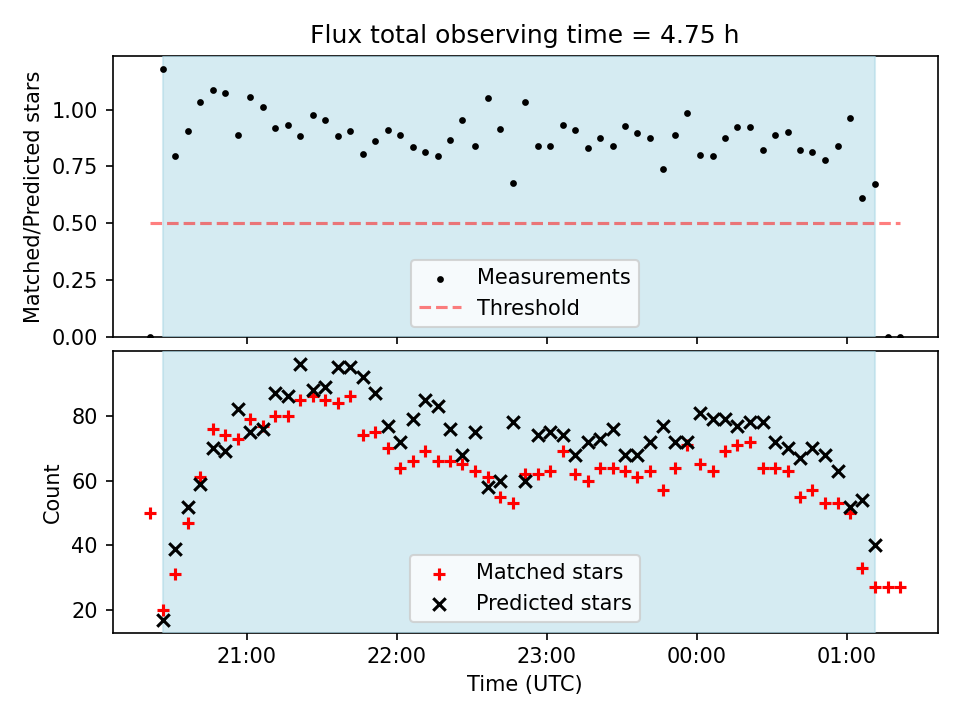 Flux total observing time = 4.75 h

Matched/Predicted stars

1.00
0.75
0.50
0.25
0.00

Measurements
Threshold

Count

80
60
40
20

Matched stars
Predicted stars

21:00
22:00
23:00
00:00
01:00

Time (UTC)